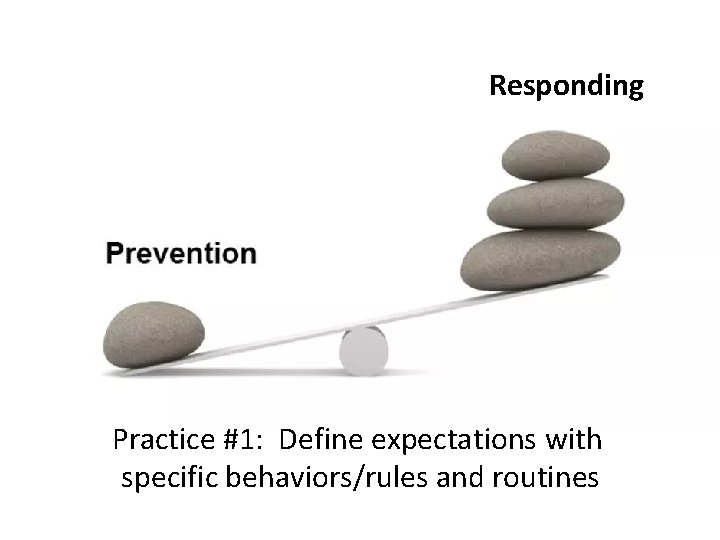 Responding

Prevention

Practice #1: Define expectations with specific behaviors/rules and routines